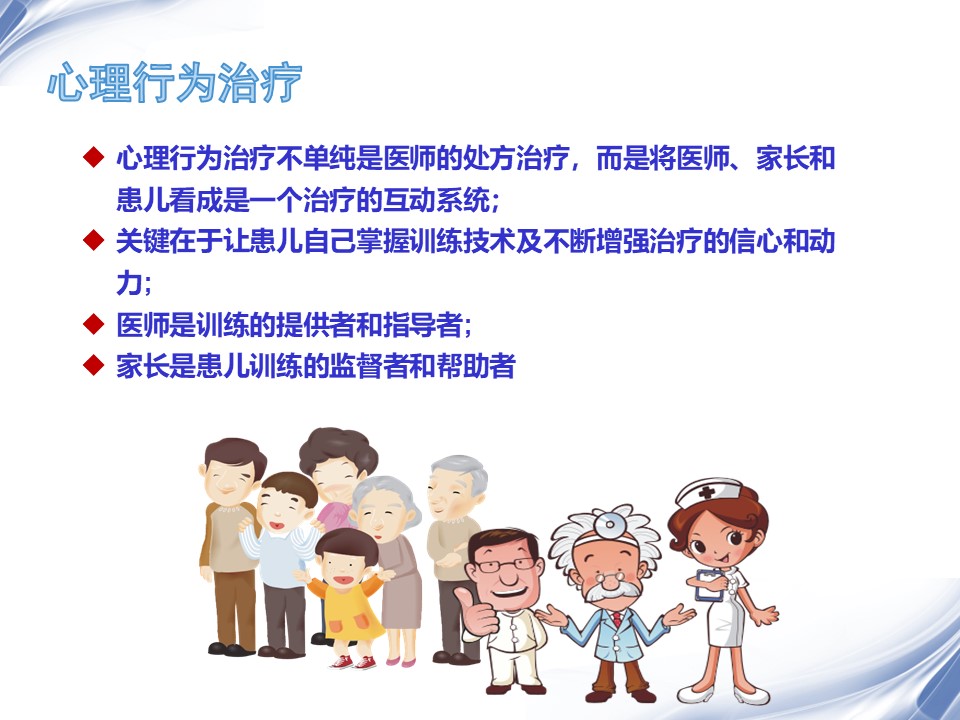 心理行为治疗

◆ 心理行为治疗不单纯是医师的处方治疗，而是将医师、家长和患儿看成是一个治疗的互动系统;

◆ 关键在于让患儿自己掌握训练技术及不断增强治疗的信心和动力;

◆ 医师是训练的提供者和指导者;

◆ 家长是患儿训练的监督者和帮助者